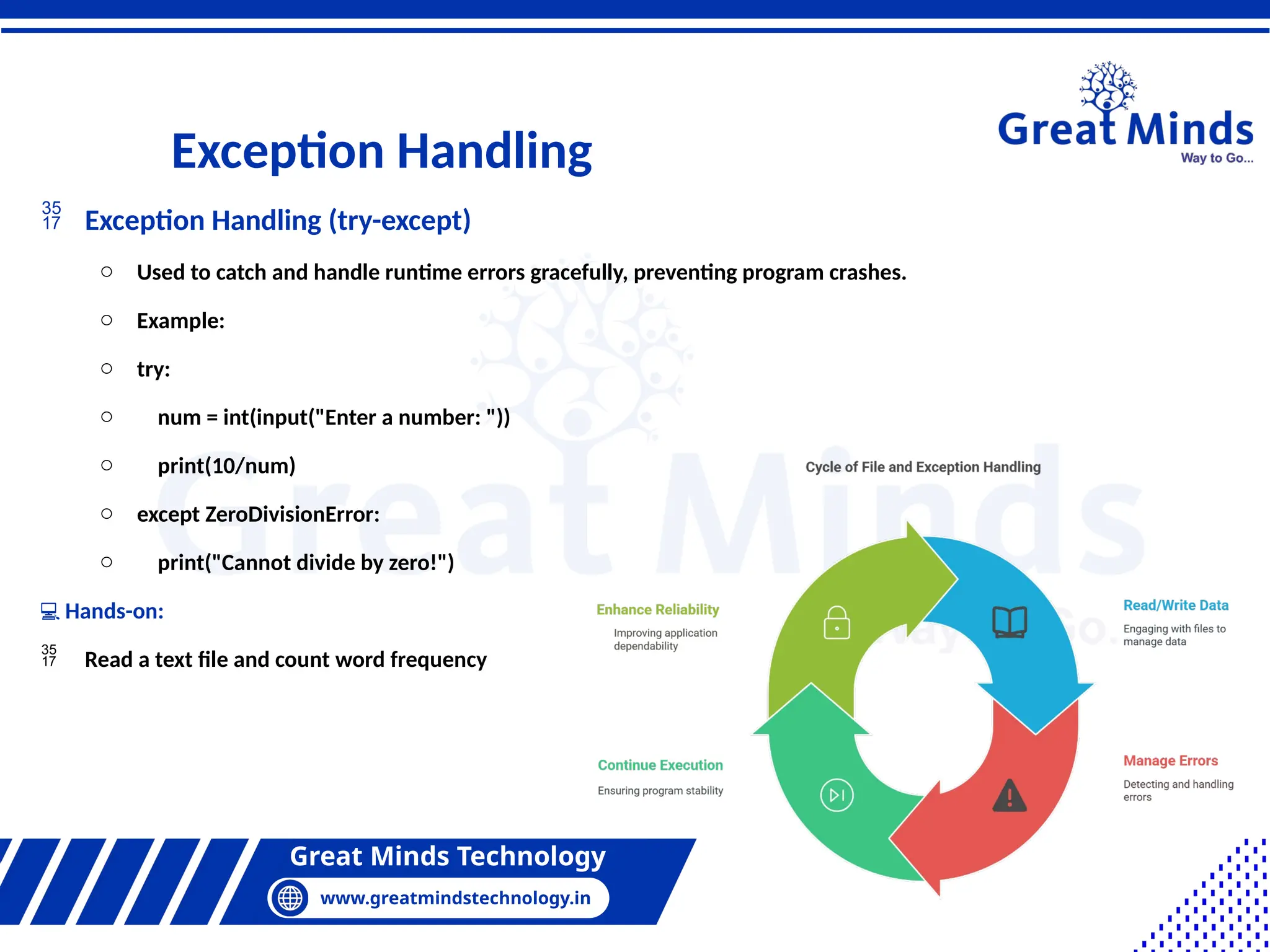 Great Minds
Way to Go...

Exception Handling

35
17 Exception Handling (try-except)

○ Used to catch and handle runtime errors gracefully, preventing program crashes.

○ Example:

○ try:

○ num = int(input("Enter a number: "))

○ print(10/num)

○ except ZeroDivisionError:

○ print("Cannot divide by zero!")

Hands-on:

35
17 Read a text file and count word frequency

Cycle of File and Exception Handling

Enhance Reliability
Improving application dependability

Read/Write Data
Engaging with files to manage data

Continue Execution
Ensuring program stability

Manage Errors
Detecting and handling errors

Great Minds Technology
www.greatmindstechnology.in